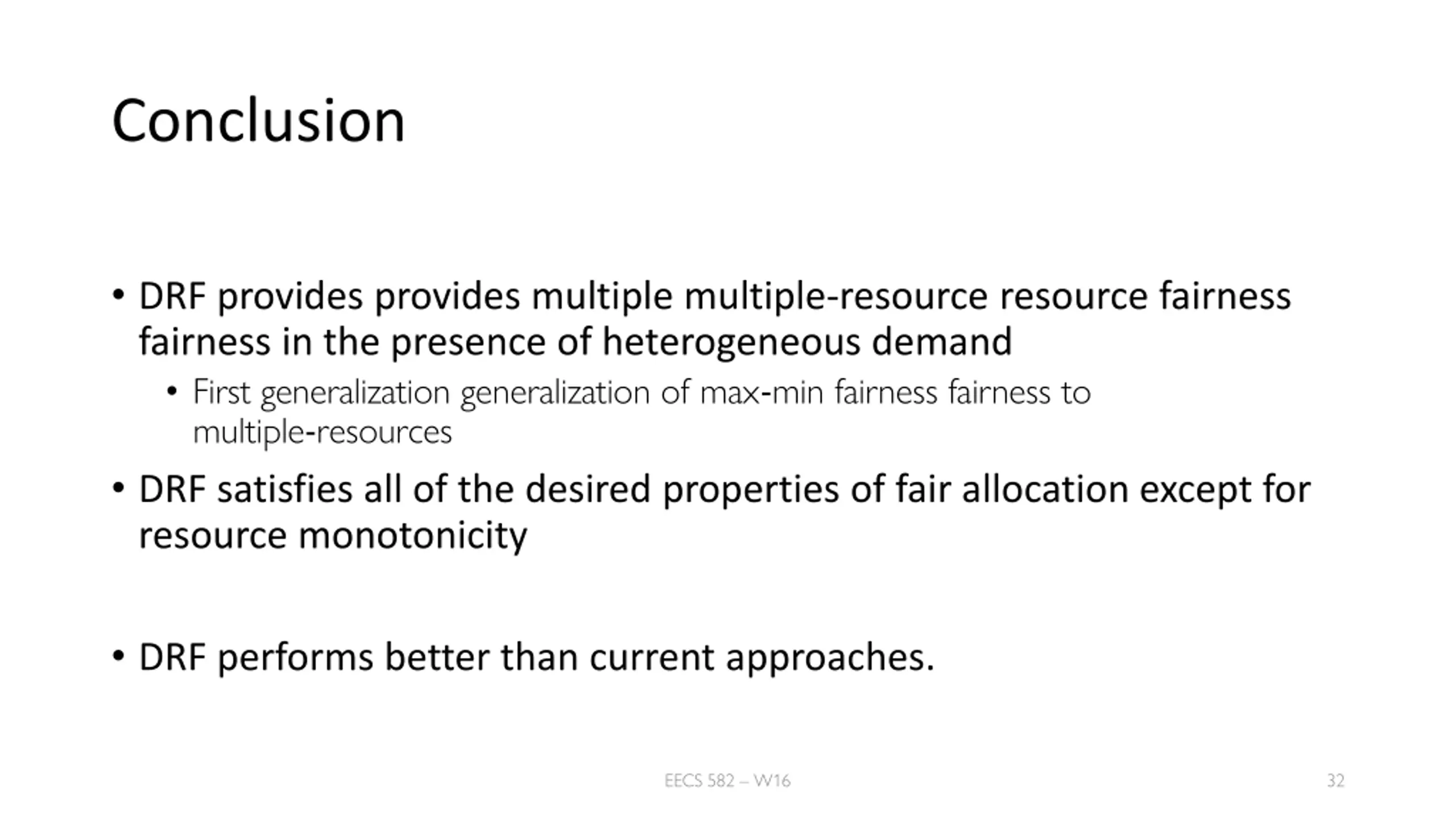 Conclusion

• DRF provides provides multiple multiple-resource resource fairness fairness in the presence of heterogeneous demand
  • First generalization generalization of max-min fairness fairness to multiple-resources
• DRF satisfies all of the desired properties of fair allocation except for resource monotonicity

• DRF performs better than current approaches.

EECS 582 – W16

32